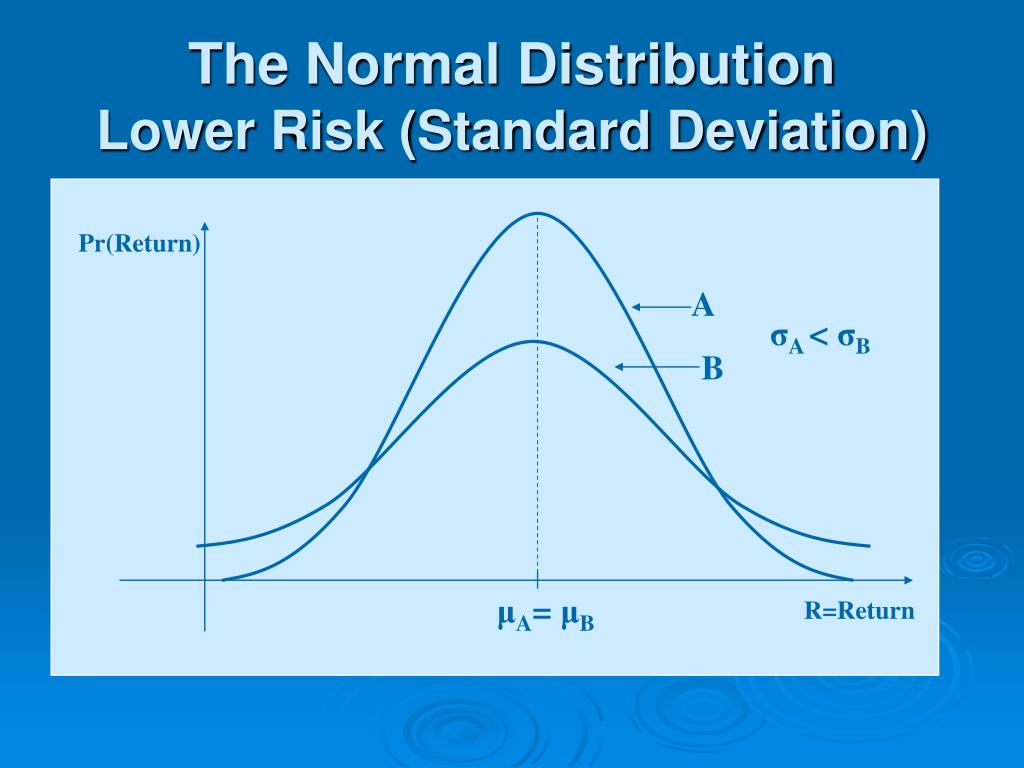 The Normal Distribution
Lower Risk (Standard Deviation)

Pr(Return)

A

B

$\sigma_A < \sigma_B$

$\mu_A = \mu_B$

R=Return